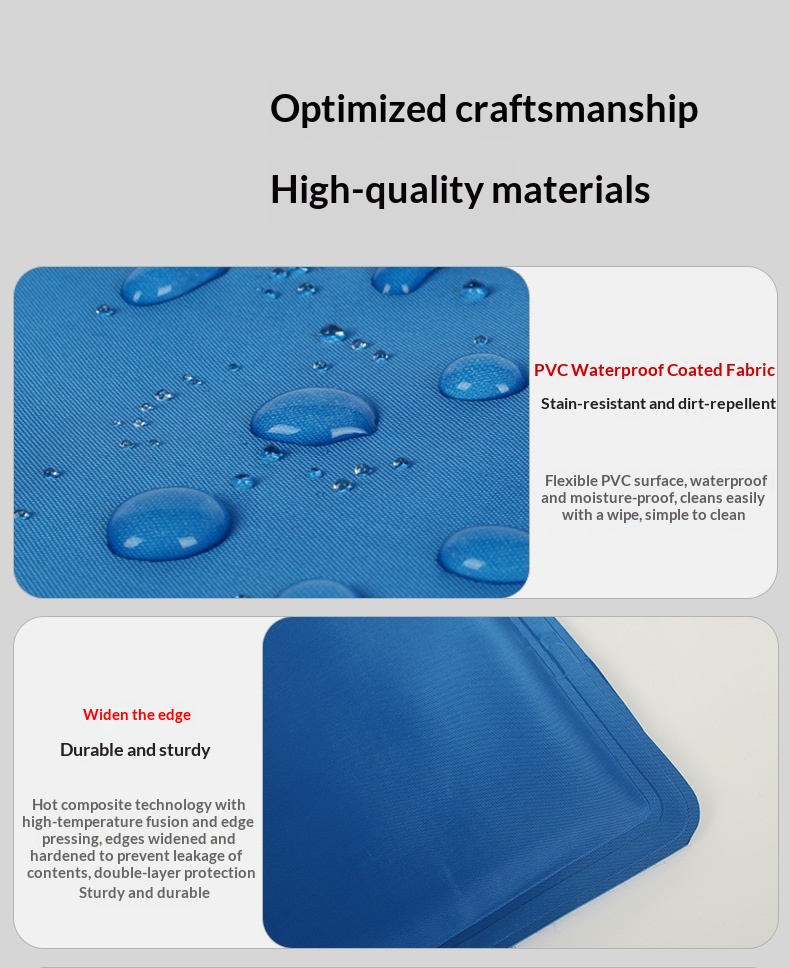 Optimized craftsmanship

High-quality materials

PVC Waterproof Coated Fabric

Stain-resistant and dirt-repellent

Flexible PVC surface, waterproof and moisture-proof, cleans easily with a wipe, simple to clean

Widen the edge

Durable and sturdy

Hot composite technology with high-temperature fusion and edge pressing, edges widened and hardened to prevent leakage of contents, double-layer protection Sturdy and durable